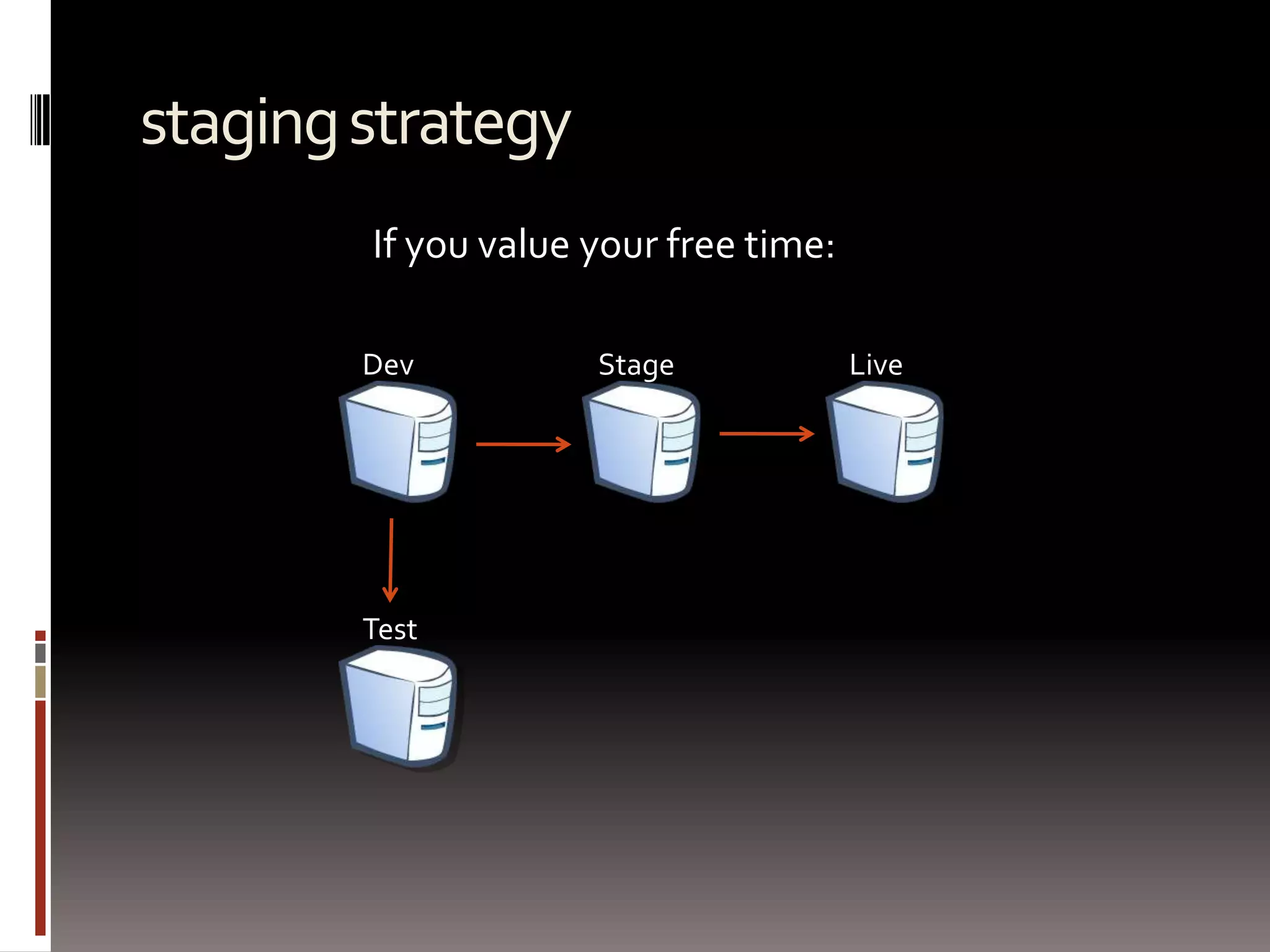 staging strategy

If you value your free time:

Dev

Stage

Live

Test